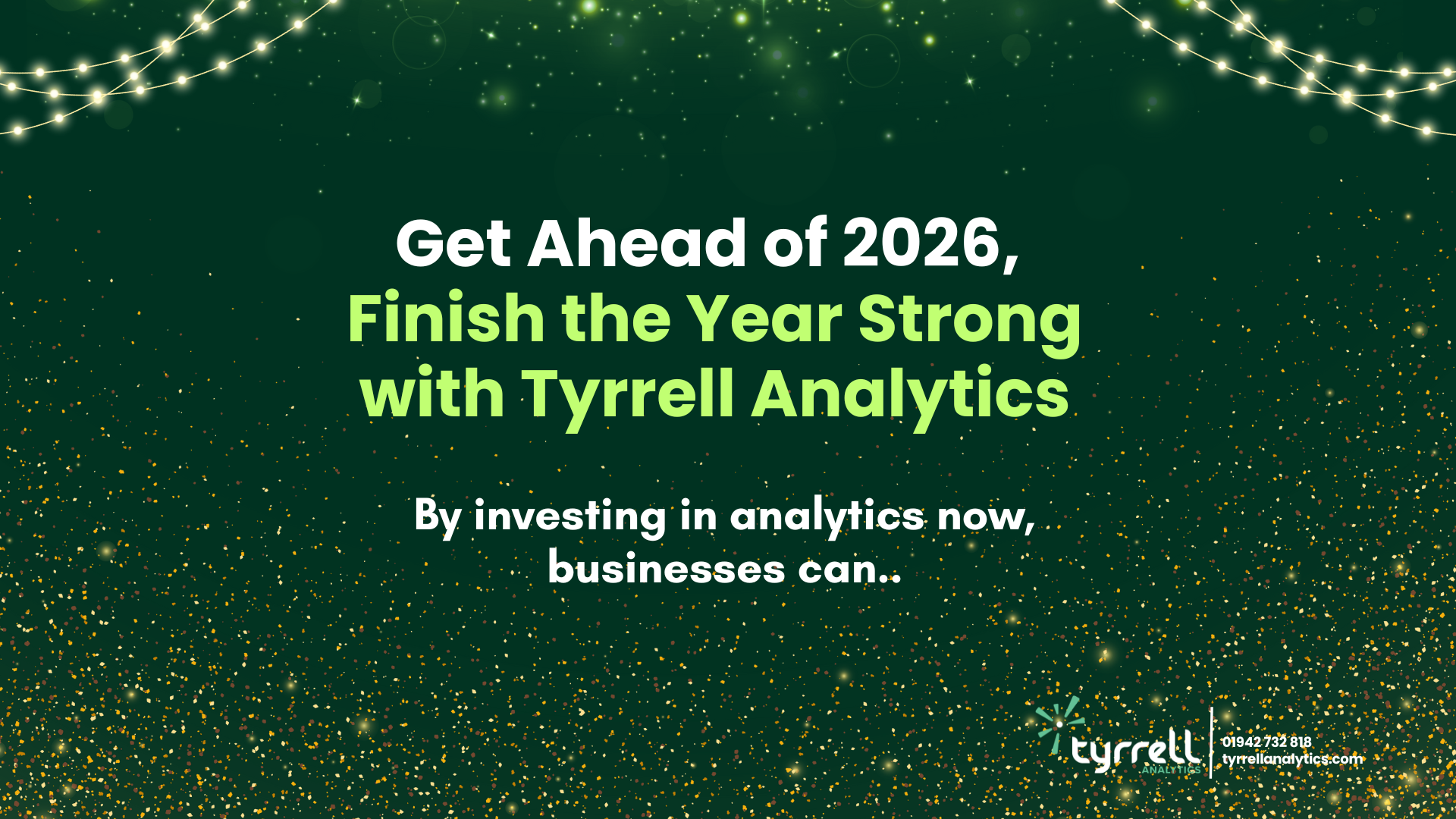 Get Ahead of 2026,
Finish the Year Strong with Tyrrell Analytics

By investing in analytics now, businesses can..

tyrrell
ANALYTICS

01942 732 818
tyrrellanalytics.com